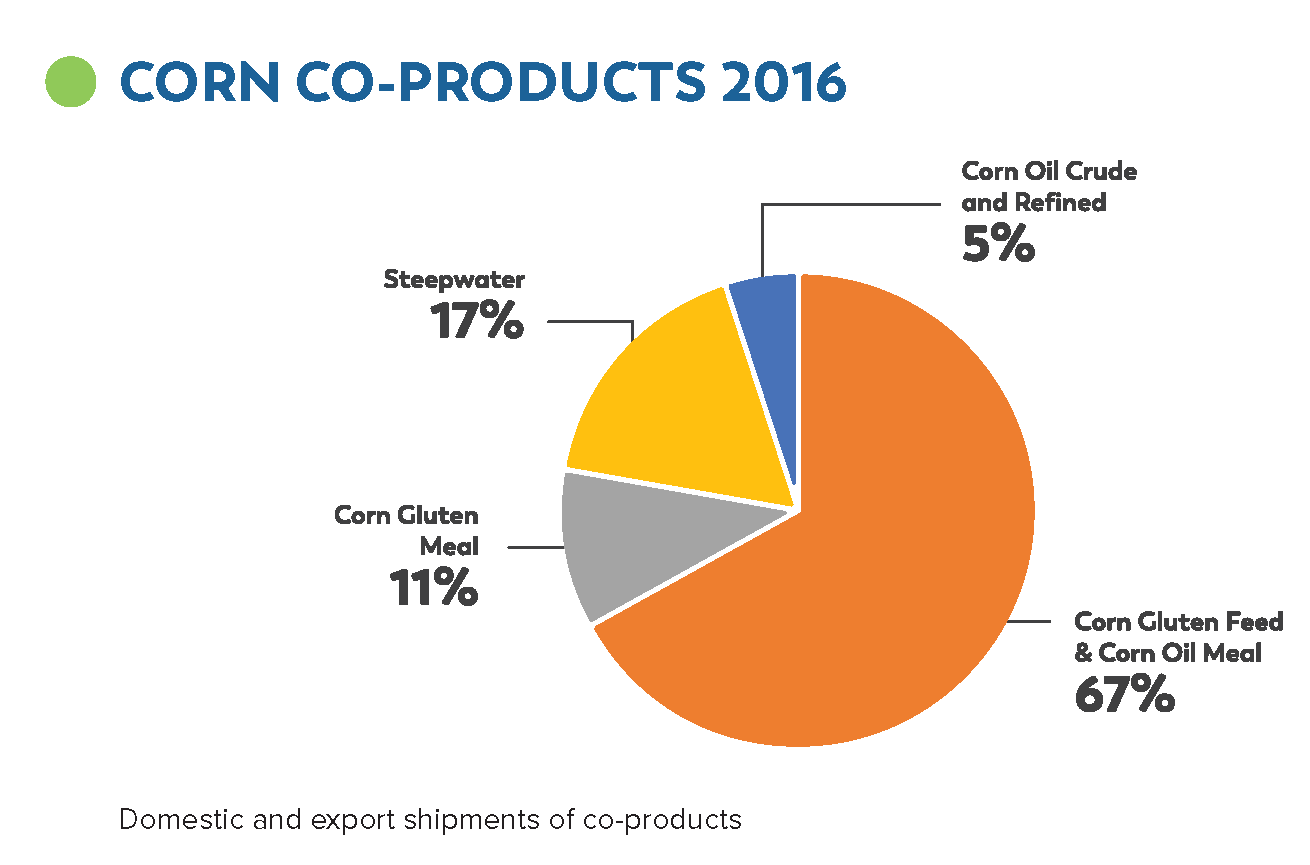 CORN CO-PRODUCTS 2016

Corn Oil Crude and Refined
5%

Steepwater
17%

Corn Gluten Meal
11%

Corn Gluten Feed & Corn Oil Meal
67%

Domestic and export shipments of co-products